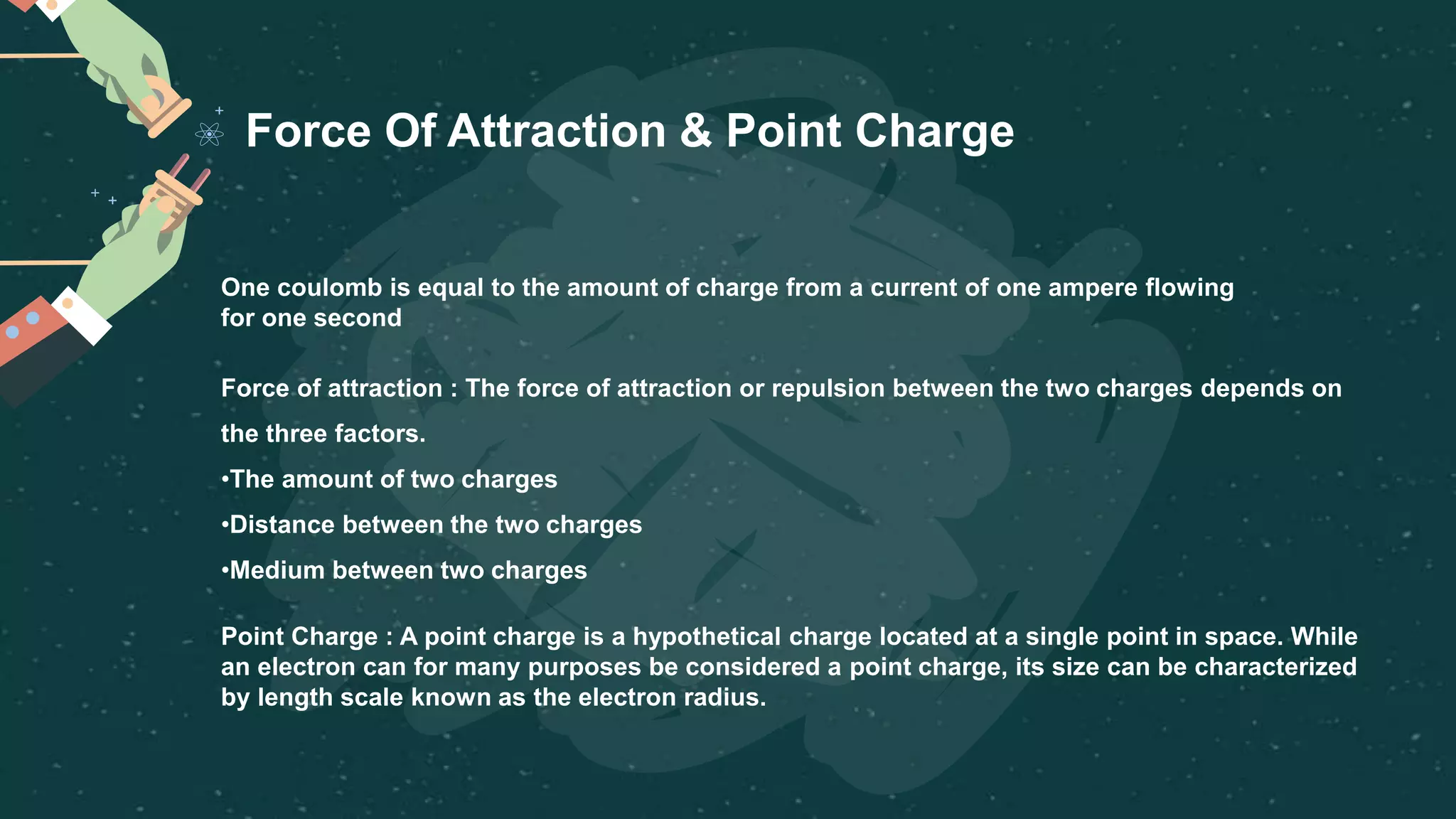 Force Of Attraction & Point Charge

One coulomb is equal to the amount of charge from a current of one ampere flowing for one second

Force of attraction : The force of attraction or repulsion between the two charges depends on the three factors.

•The amount of two charges

•Distance between the two charges

•Medium between two charges

Point Charge : A point charge is a hypothetical charge located at a single point in space. While an electron can for many purposes be considered a point charge, its size can be characterized by length scale known as the electron radius.